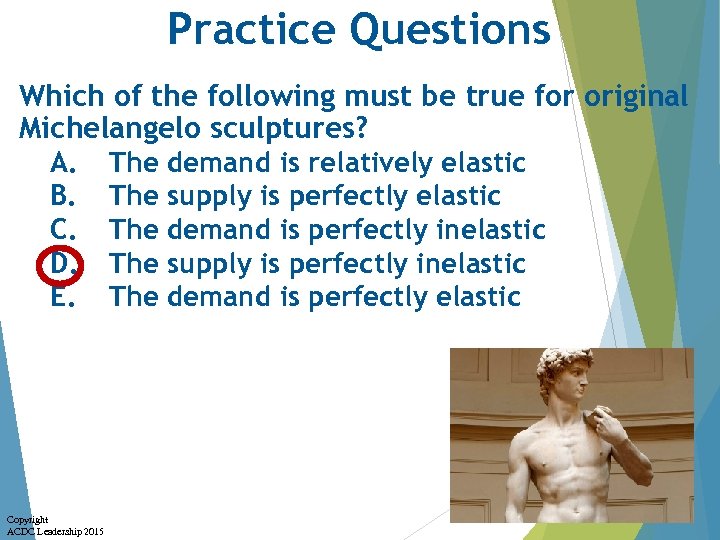 Practice Questions

Which of the following must be true for original Michelangelo sculptures?

A. The demand is relatively elastic
B. The supply is perfectly elastic
C. The demand is perfectly inelastic
D. The supply is perfectly inelastic
E. The demand is perfectly elastic

Copyright
ACDC Leadership 2015